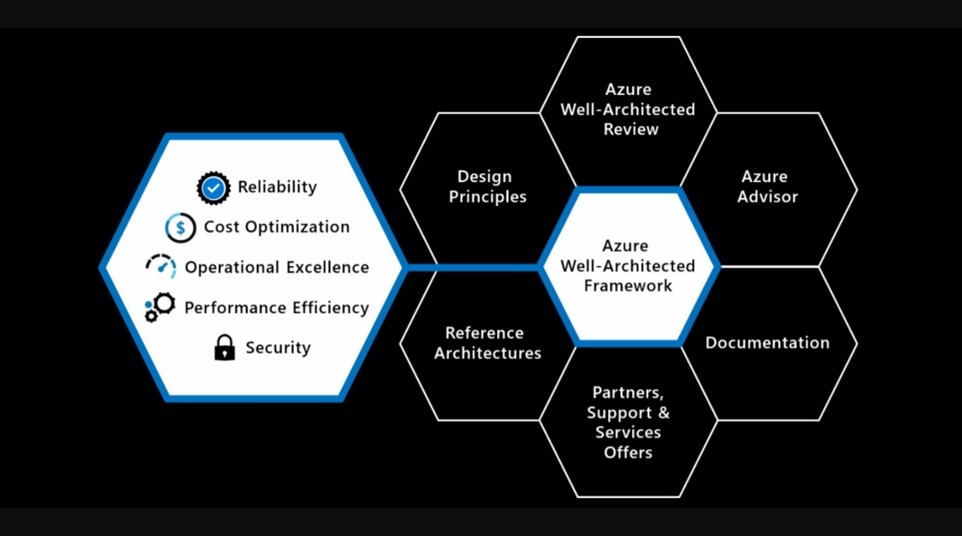 Reliability
Cost Optimization
Operational Excellence
Performance Efficiency
Security

Azure Well-Architected Review

Design Principles

Azure Advisor

Azure Well-Architected Framework

Reference Architectures

Documentation

Partners, Support & Services Offers